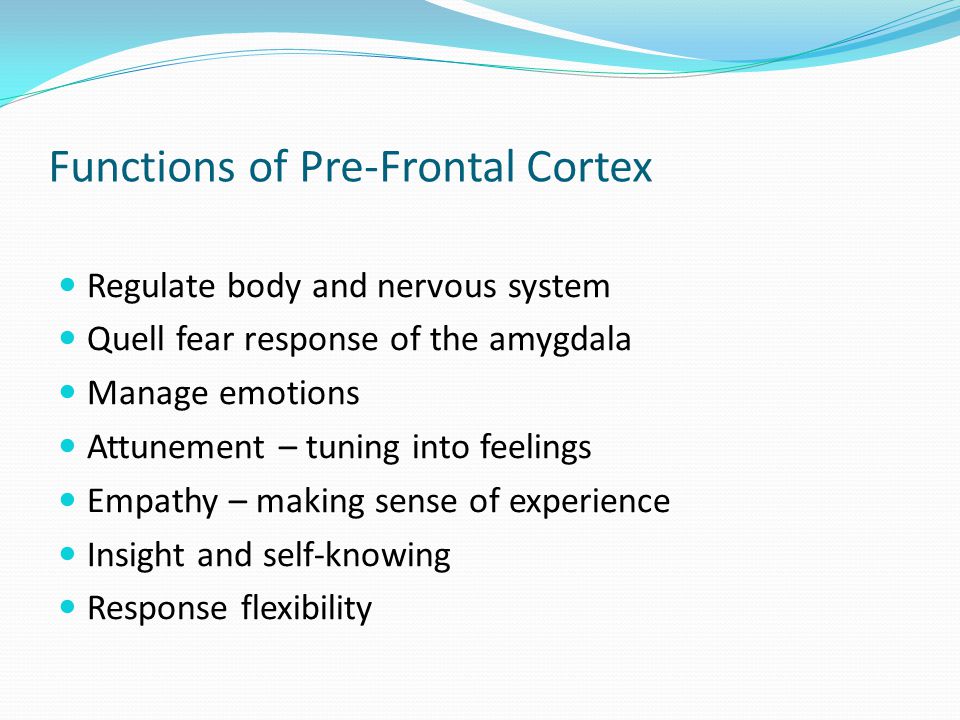 Functions of Pre-Frontal Cortex

- Regulate body and nervous system
- Quell fear response of the amygdala
- Manage emotions
- Attunement – tuning into feelings
- Empathy – making sense of experience
- Insight and self-knowing
- Response flexibility